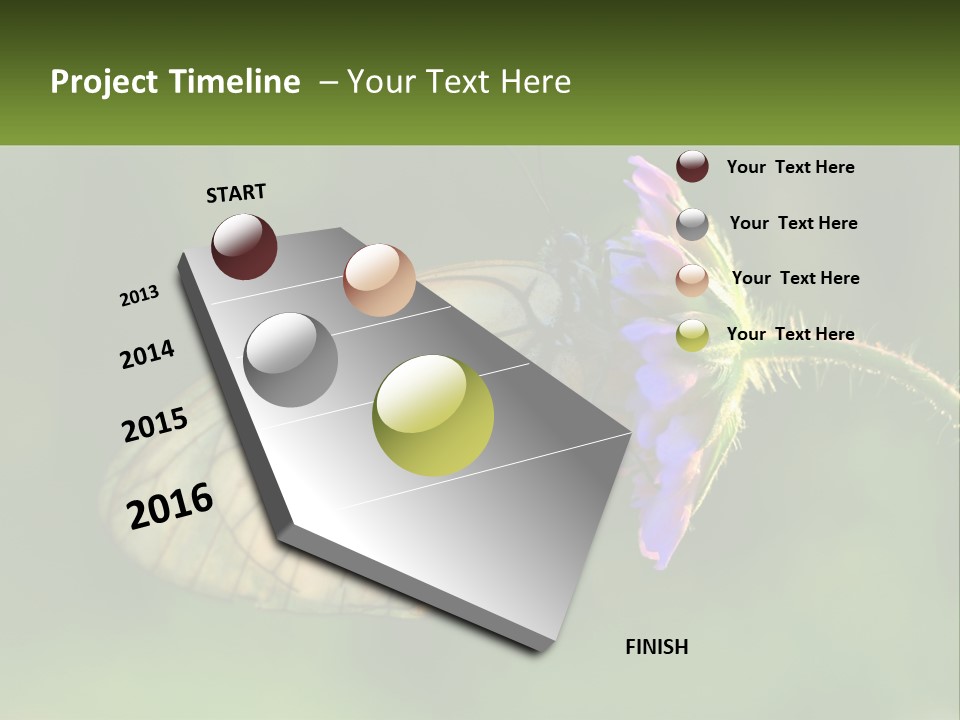 Project Timeline – Your Text Here

START

2013

2014

2015

2016

FINISH

Your Text Here

Your Text Here

Your Text Here

Your Text Here